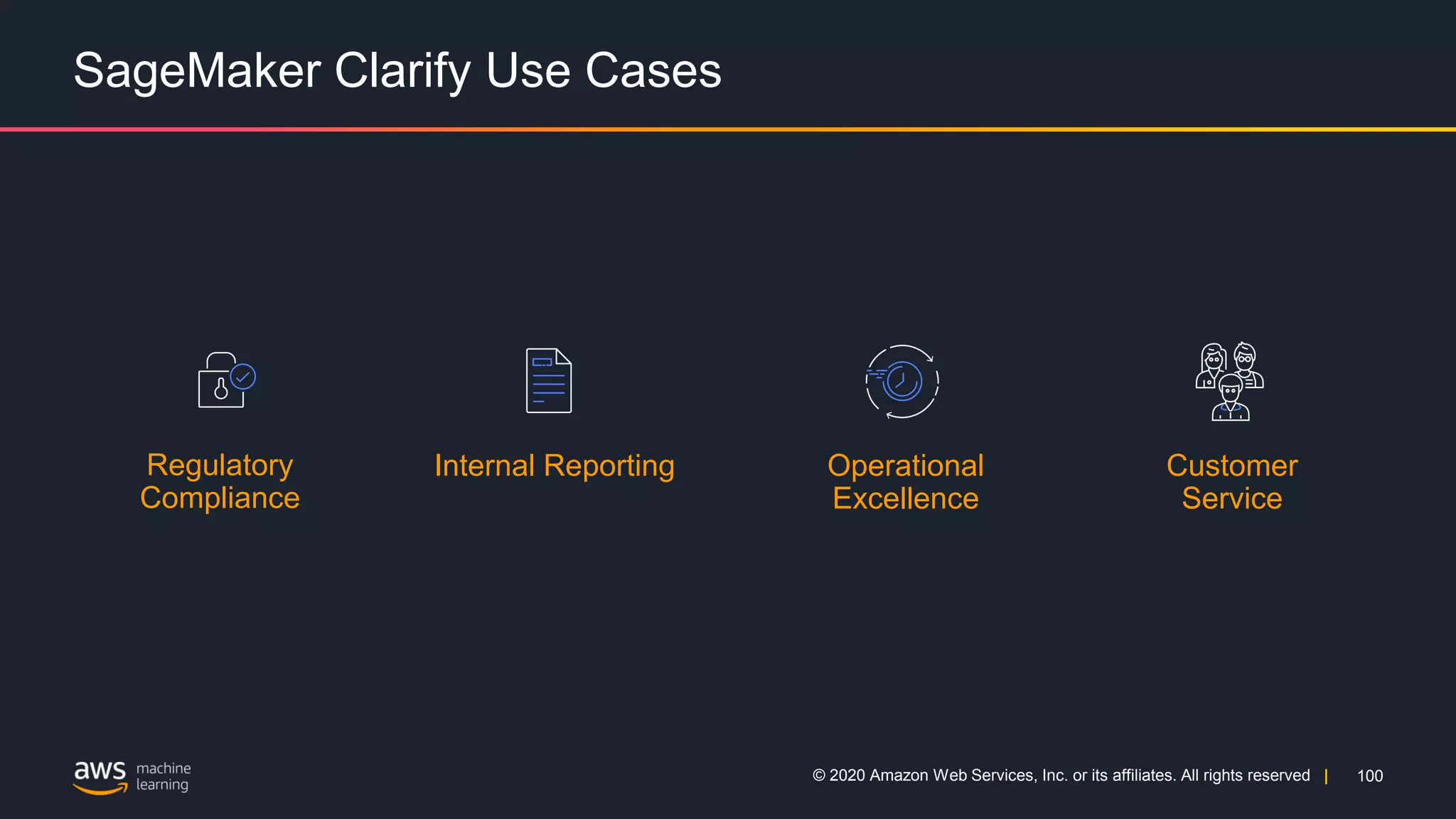 SageMaker Clarify Use Cases

Regulatory Compliance

Internal Reporting

Operational Excellence

Customer Service

aws machine learning

© 2020 Amazon Web Services, Inc. or its affiliates. All rights reserved | 100